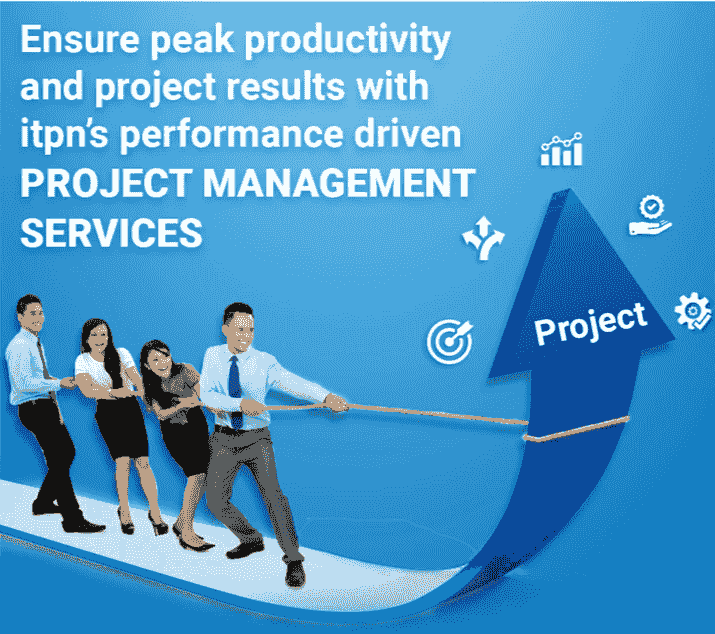 Ensure peak productivity and project results with itpn's performance driven PROJECT MANAGEMENT SERVICES

Project